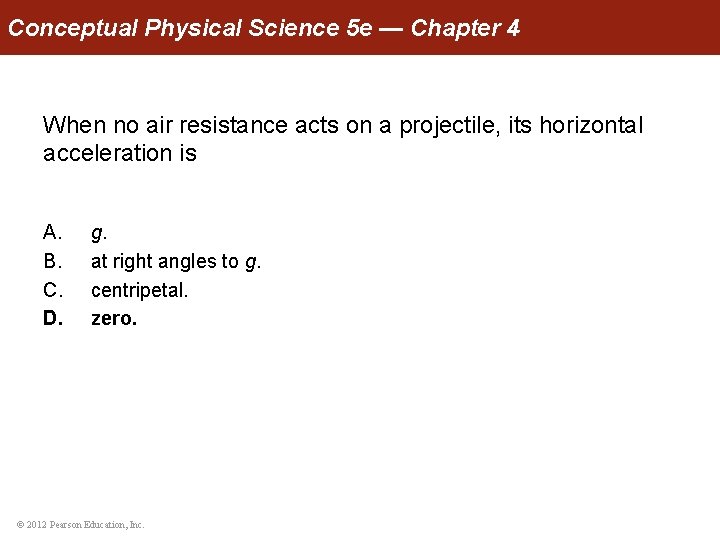 Conceptual Physical Science 5e — Chapter 4

When no air resistance acts on a projectile, its horizontal acceleration is

A. $g$.
B. at right angles to $g$.
C. centripetal.
D. zero.

© 2012 Pearson Education, Inc.